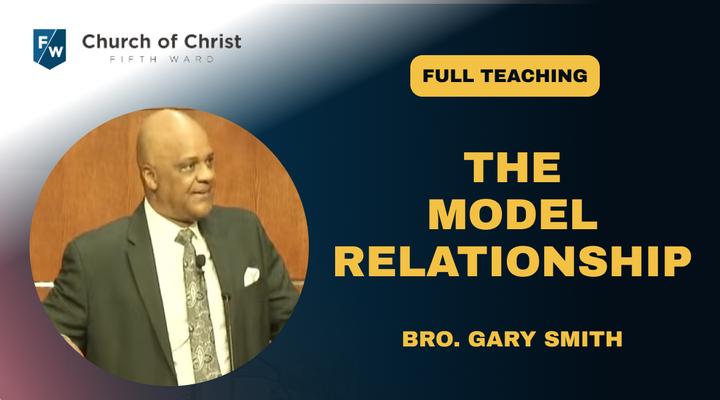 F/W Church of Christ
FIFTH WARD

FULL TEACHING

THE MODEL RELATIONSHIP

BRO. GARY SMITH